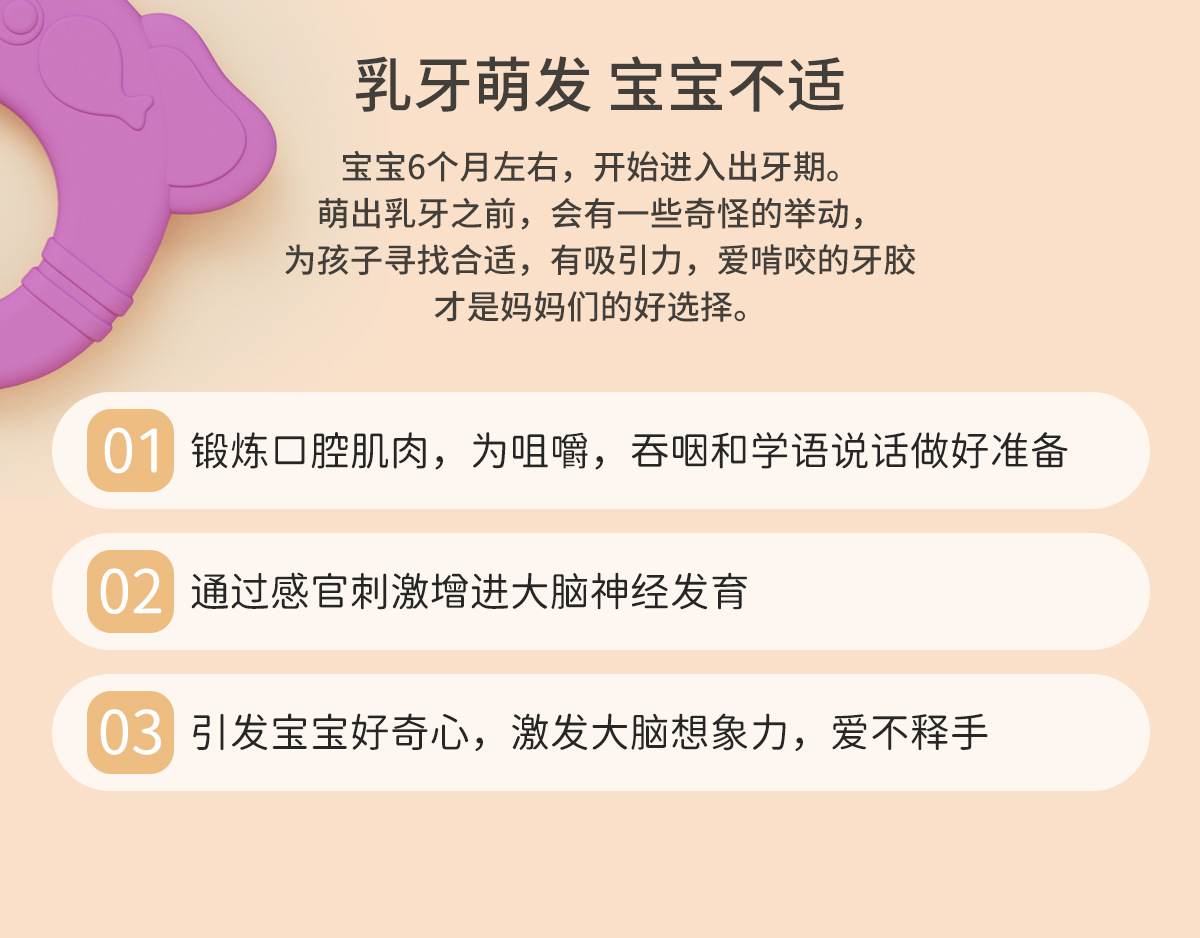 乳牙萌发 宝宝不适

宝宝6个月左右，开始进入出牙期。
萌出乳牙之前，会有一些奇怪的举动，
为孩子寻找合适，有吸引力，爱啃咬的牙胶
才是妈妈们的好选择。

01 锻炼口腔肌肉，为咀嚼，吞咽和学语说话做好准备

02 通过感官刺激增进大脑神经发育

03 引发宝宝好奇心，激发大脑想象力，爱不释手